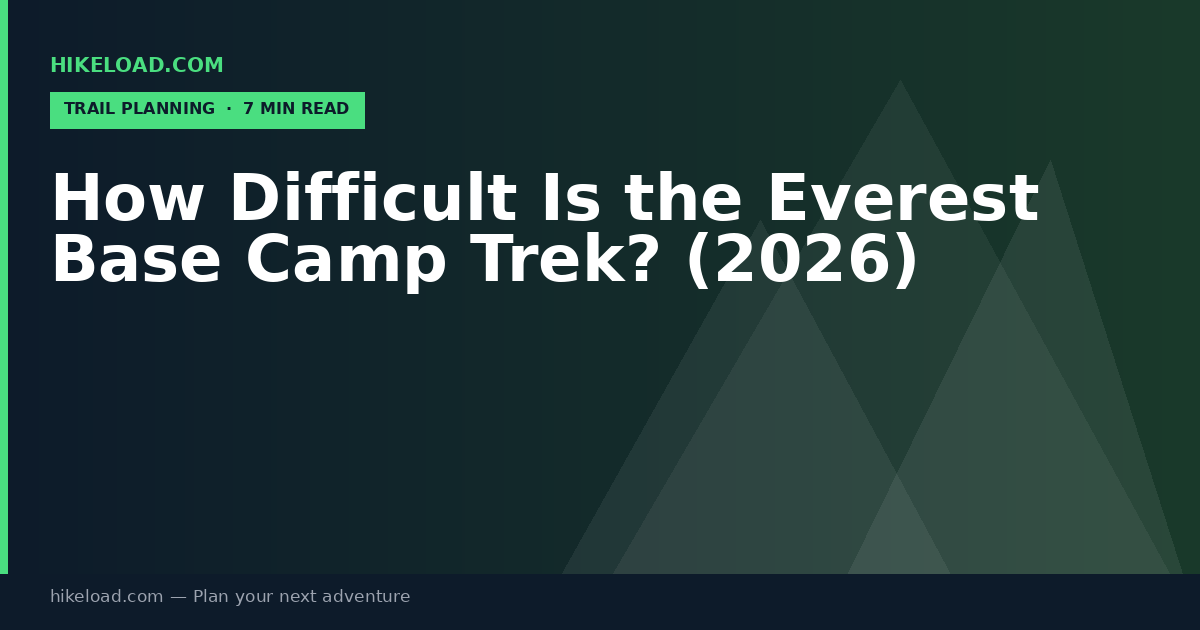 HIKELOAD.COM

TRAIL PLANNING · 7 MIN READ

How Difficult Is the Everest Base Camp Trek? (2026)

hikeload.com — Plan your next adventure